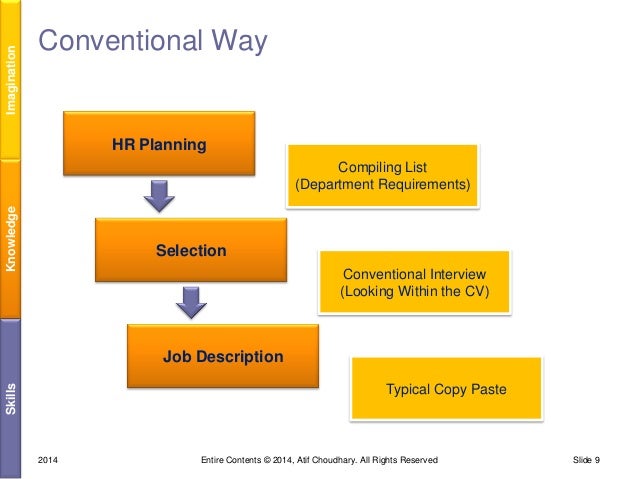 Imagination

Knowledge

Skills

Conventional Way

HR Planning

Compiling List
(Department Requirements)

Selection

Conventional Interview
(Looking Within the CV)

Job Description

Typical Copy Paste

2014

Entire Contents © 2014, Atif Choudhary. All Rights Reserved

Slide 9